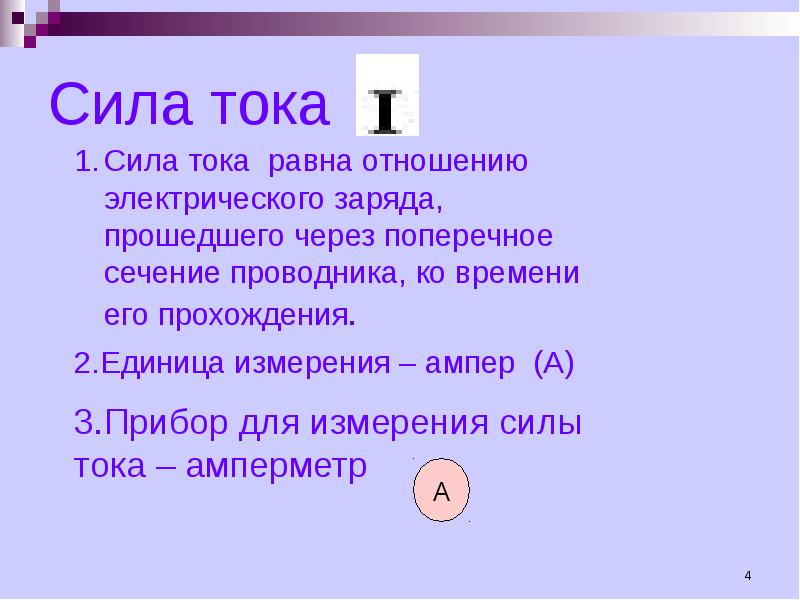 Сила тока I

1. Сила тока равна отношению электрического заряда, прошедшего через поперечное сечение проводника, ко времени его прохождения.

2.Единица измерения – ампер (А)

3.Прибор для измерения силы тока – амперметр

А

4